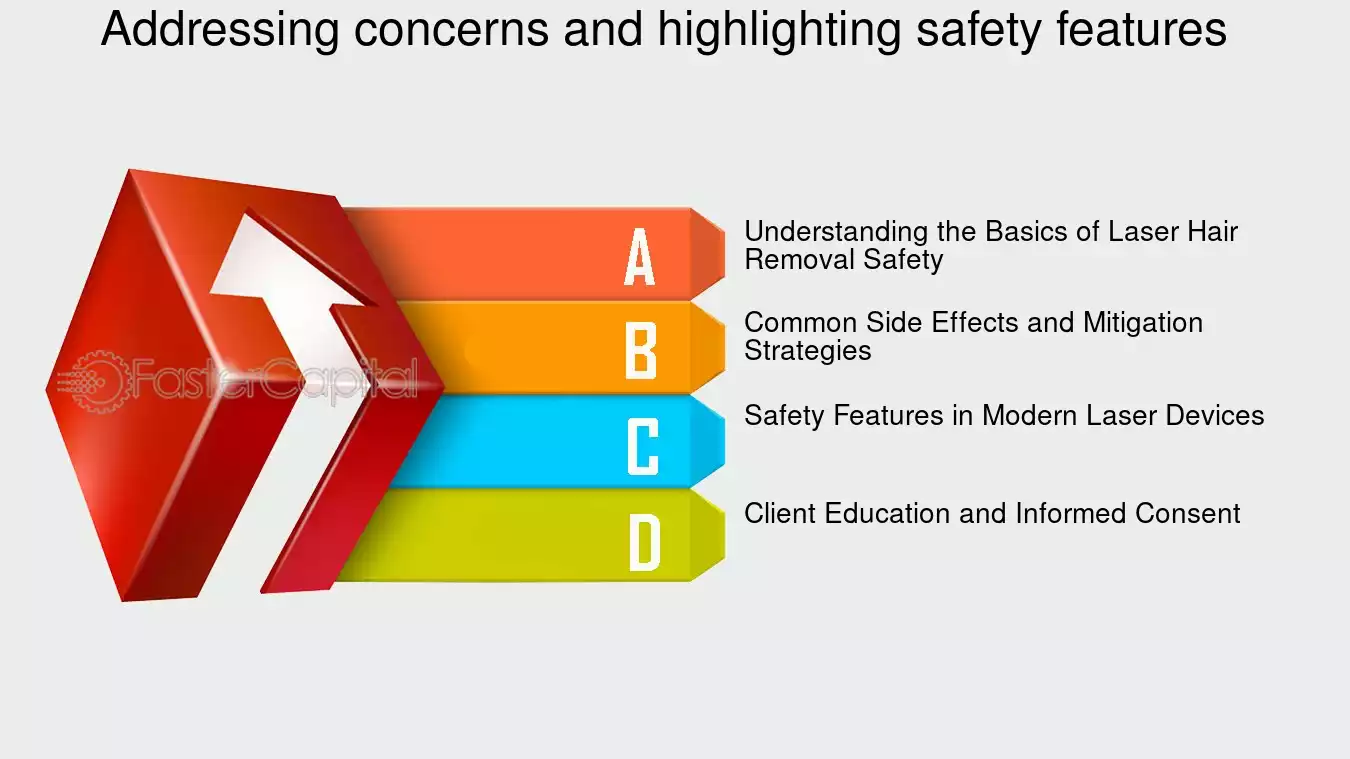 Addressing concerns and highlighting safety features

FasterCapital

A
Understanding the Basics of Laser Hair Removal Safety

B
Common Side Effects and Mitigation Strategies

C
Safety Features in Modern Laser Devices

D
Client Education and Informed Consent